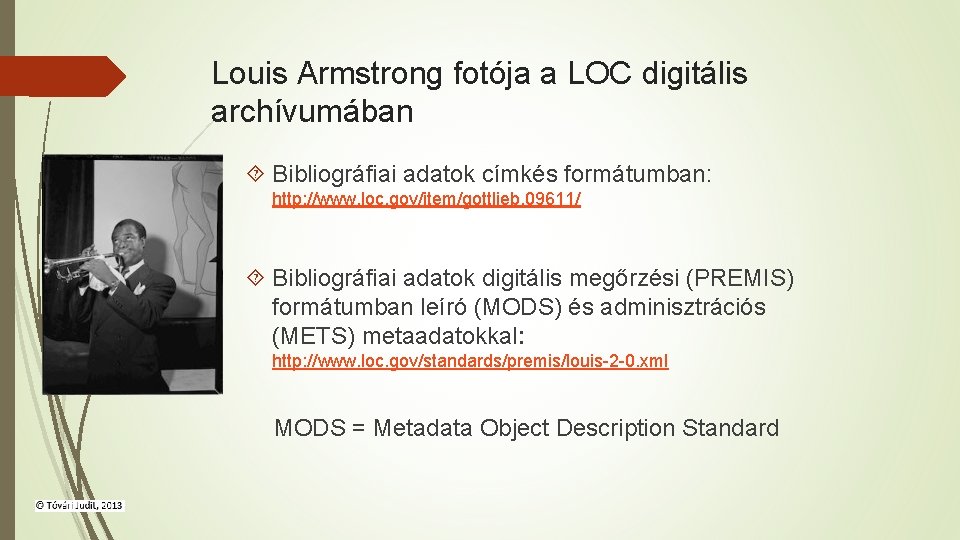 Louis Armstrong fotója a LOC digitális archívumában

Bibliográfiai adatok címkés formátumban: http://www.loc.gov/item/gottlieb.09611/

Bibliográfiai adatok digitális megőrzési (PREMIS) formátumban leíró (MODS) és adminisztrációs (METS) metaadatokkal: http://www.loc.gov/standards/premis/louis-2-0.xml

MODS = Metadata Object Description Standard

© Tóvári Judit, 2013